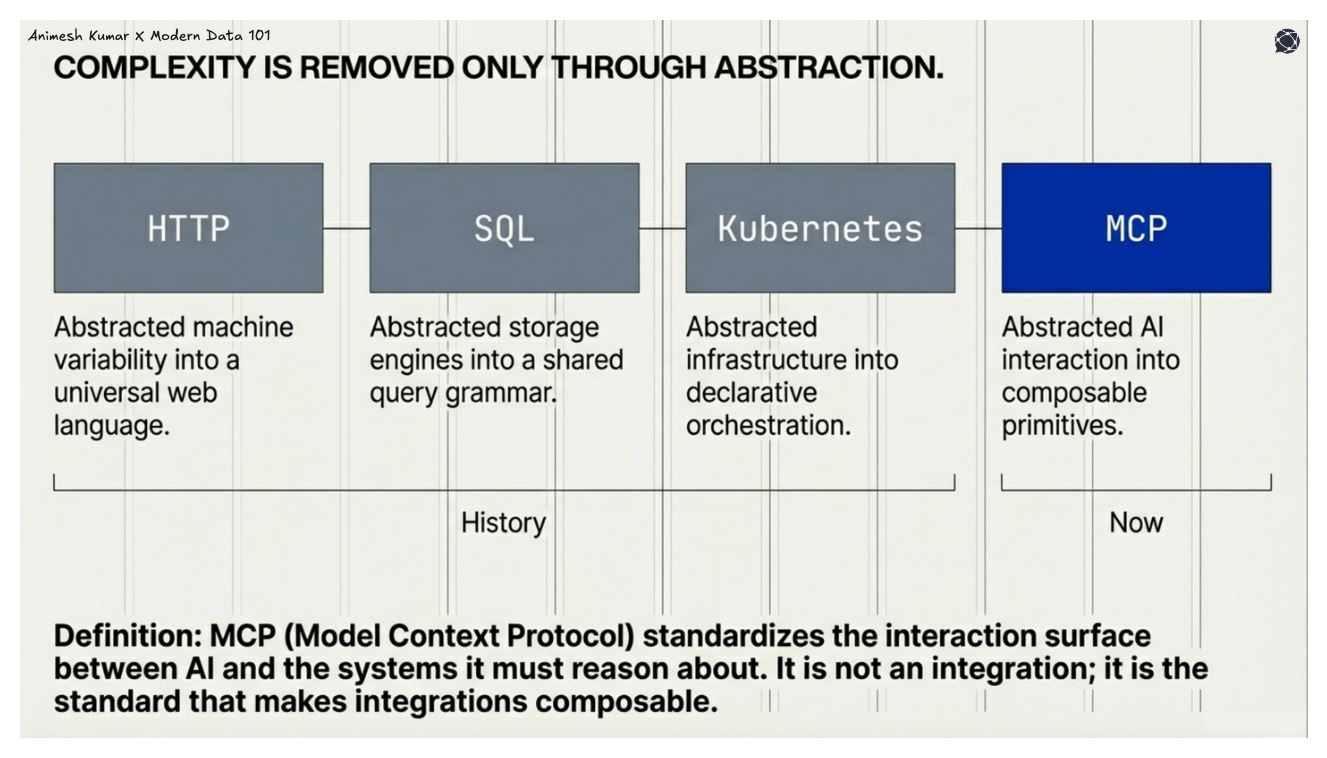 Animesh Kumar X Modern Data 101

COMPLEXITY IS REMOVED ONLY THROUGH ABSTRACTION.

HTTP

Abstracted machine variability into a universal web language.

SQL

Abstracted storage engines into a shared query grammar.

Kubernetes

Abstracted infrastructure into declarative orchestration.

MCP

Abstracted AI interaction into composable primitives.

History

Now

Definition: MCP (Model Context Protocol) standardizes the interaction surface between AI and the systems it must reason about. It is not an integration; it is the standard that makes integrations composable.